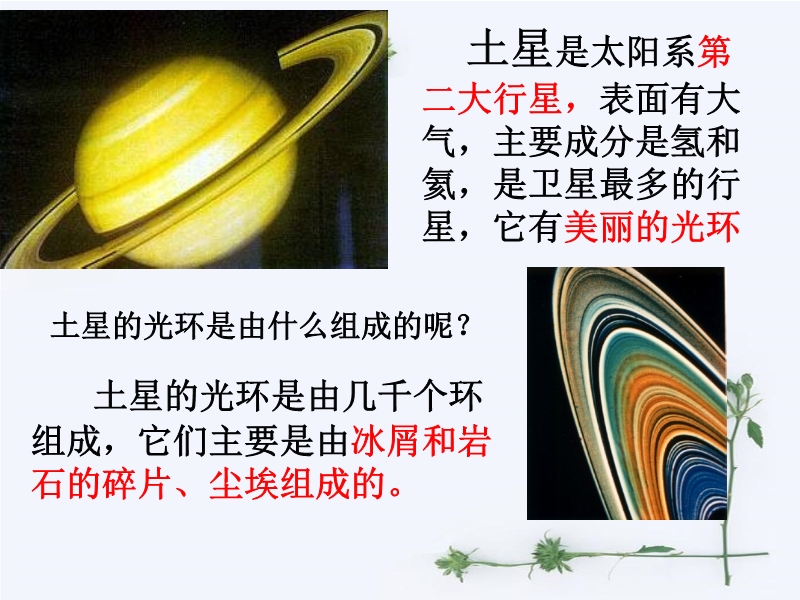 土星是太阳系第二大行星，表面有大气，主要成分是氢和氦，是卫星最多的行星，它有美丽的光环

土星的光环是由什么组成的呢？

土星的光环是由几千个环组成，它们主要是由冰屑和岩石的碎片、尘埃组成的。